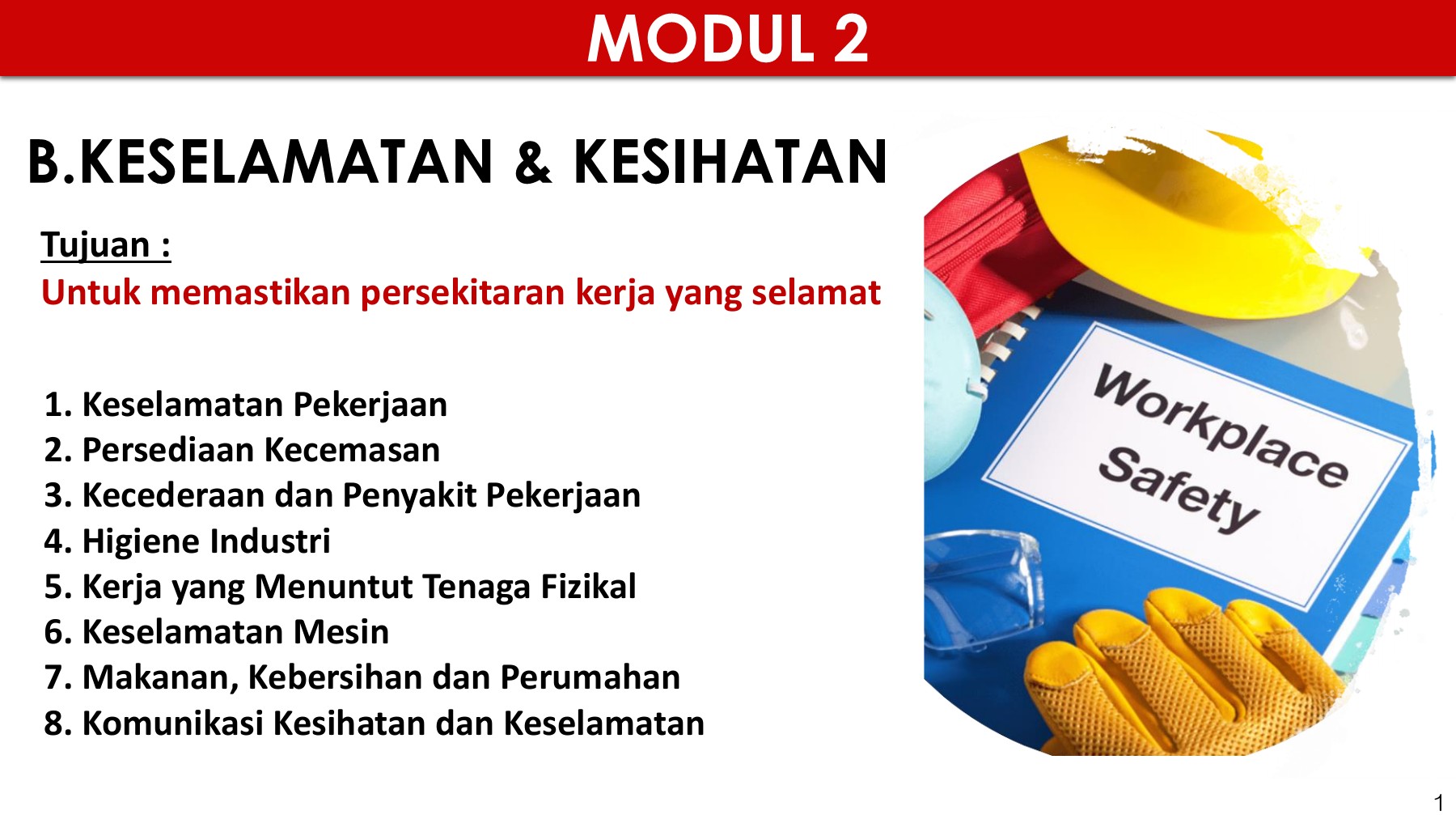 MODUL 2

B.KESELAMATAN & KESIHATAN

Tujuan :
Untuk memastikan persekitaran kerja yang selamat

1. Keselamatan Pekerjaan
2. Persediaan Kecemasan
3. Kecederaan dan Penyakit Pekerjaan
4. Higiene Industri
5. Kerja yang Menuntut Tenaga Fizikal
6. Keselamatan Mesin
7. Makanan, Kebersihan dan Perumahan
8. Komunikasi Kesihatan dan Keselamatan

Workplace Safety

1